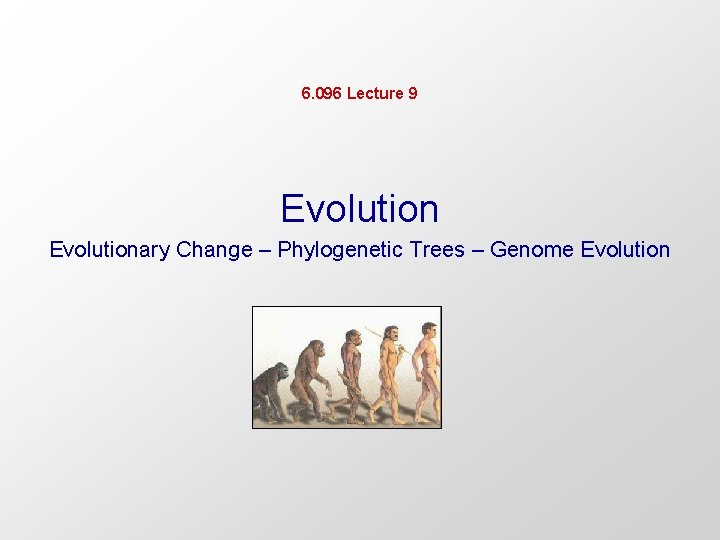 6.096 Lecture 9

Evolution

Evolutionary Change – Phylogenetic Trees – Genome Evolution